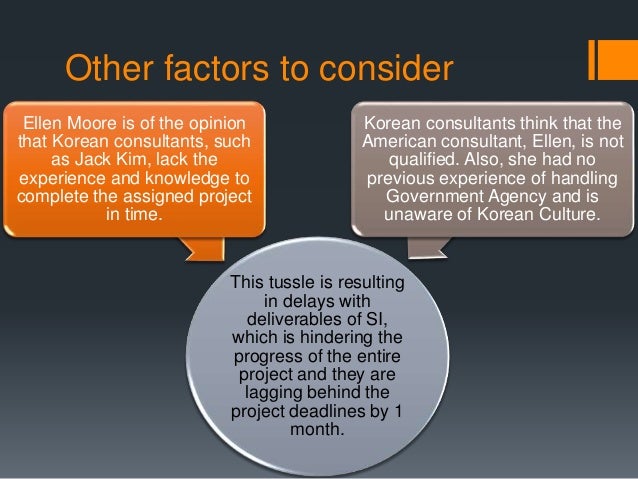 Other factors to consider

Ellen Moore is of the opinion that Korean consultants, such as Jack Kim, lack the experience and knowledge to complete the assigned project in time.

Korean consultants think that the American consultant, Ellen, is not qualified. Also, she had no previous experience of handling Government Agency and is unaware of Korean Culture.

This tussle is resulting in delays with deliverables of SI, which is hindering the progress of the entire project and they are lagging behind the project deadlines by 1 month.